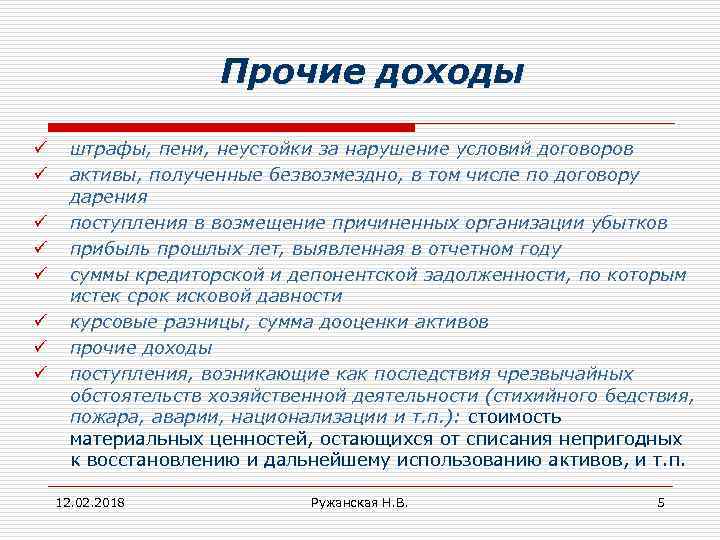 Прочие доходы

✓ штрафы, пени, неустойки за нарушение условий договоров
✓ активы, полученные безвозмездно, в том числе по договору дарения
✓ поступления в возмещение причиненных организации убытков
✓ прибыль прошлых лет, выявленная в отчетном году
✓ суммы кредиторской и депонентской задолженности, по которым истек срок исковой давности
✓ курсовые разницы, сумма дооценки активов
✓ прочие доходы
✓ поступления, возникающие как последствия чрезвычайных обстоятельств хозяйственной деятельности (стихийного бедствия, пожара, аварии, национализации и т.п.): стоимость материальных ценностей, остающихся от списания непригодных к восстановлению и дальнейшему использованию активов, и т.п.

12.02.2018 Ружанская Н.В. 5